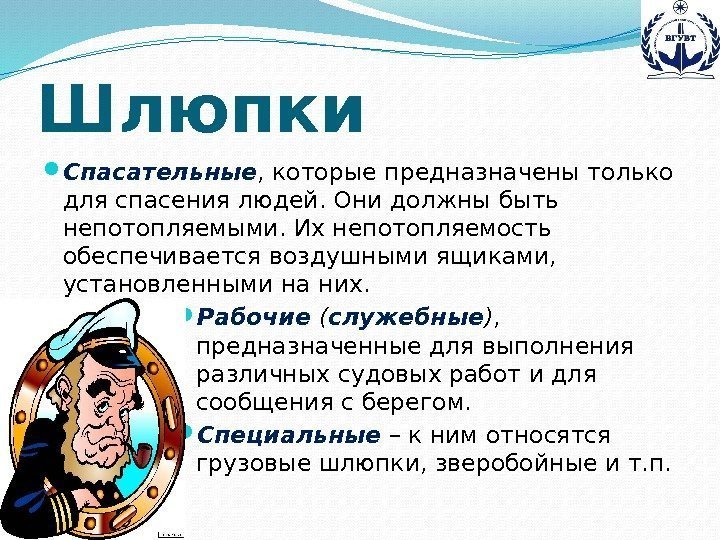 ВГУВТ

Шлюпки

Спасательные, которые предназначены только для спасения людей. Они должны быть непотопляемыми. Их непотопляемость обеспечивается воздушными ящиками, установленными на них.

Рабочие (служебные), предназначенные для выполнения различных судовых работ и для сообщения с берегом.

Специальные – к ним относятся грузовые шлюпки, зверобойные и т.п.